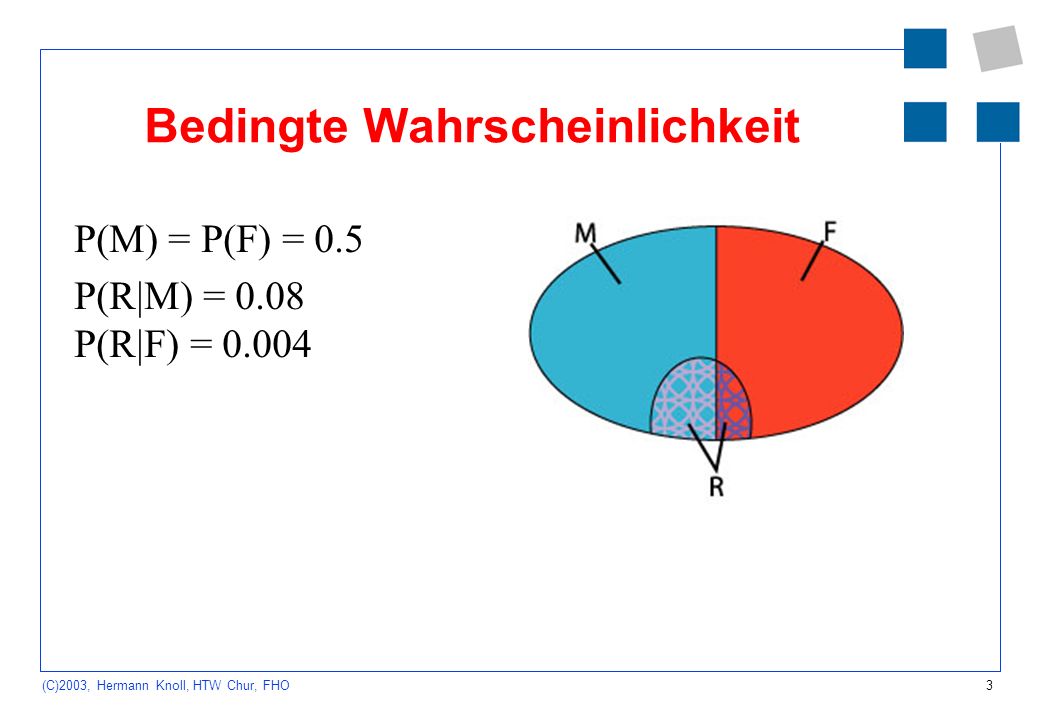 Bedingte Wahrscheinlichkeit

$P(M) = P(F) = 0.5$

$P(R|M) = 0.08$
$P(R|F) = 0.004$

M

F

R

(C)2003, Hermann Knoll, HTW Chur, FHO

3